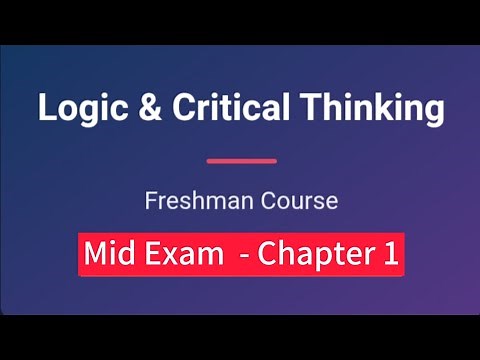 Logic & Critical Thinking

Freshman Course

Mid Exam - Chapter 1